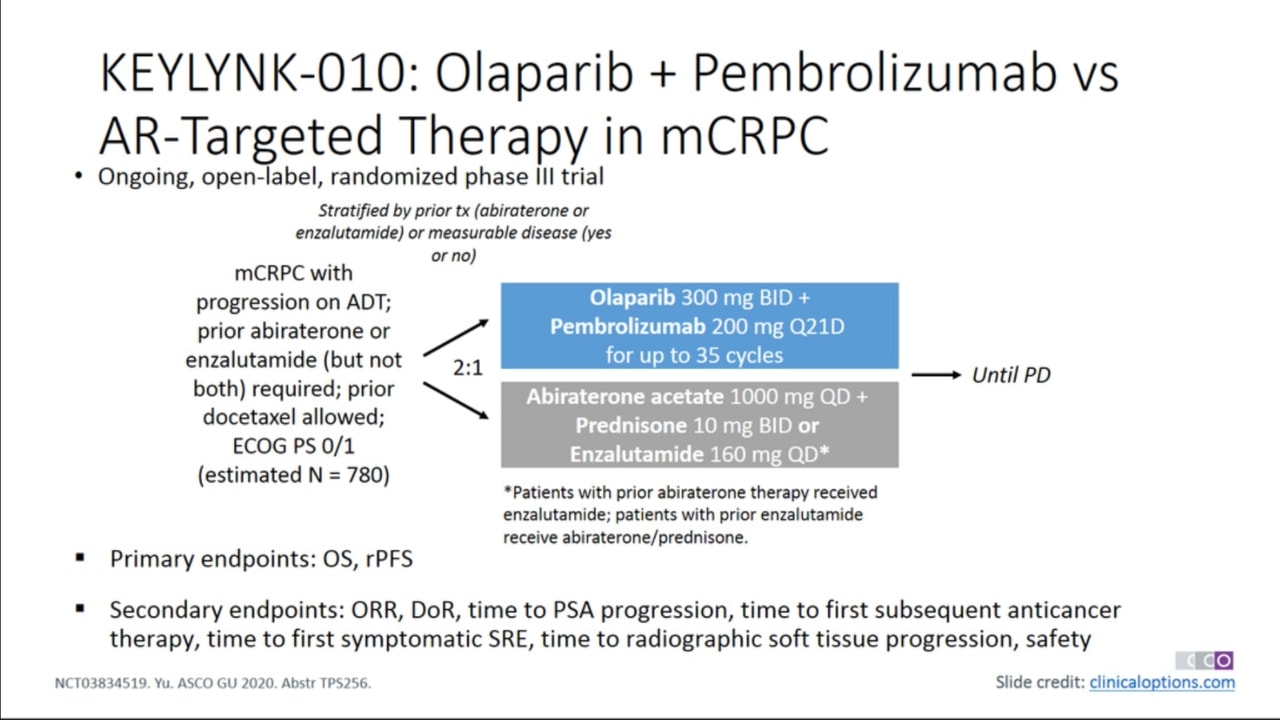 KEYLYNK-010: Olaparib + Pembrolizumab vs AR-Targeted Therapy in mCRPC

• Ongoing, open-label, randomized phase III trial

Stratified by prior tx (abiraterone or enzalutamide) or measurable disease (yes or no)

mCRPC with progression on ADT; prior abiraterone or enzalutamide (but not both) required; prior docetaxel allowed; ECOG PS 0/1 (estimated N = 780)

2:1

Olaparib 300 mg BID + Pembrolizumab 200 mg Q21D for up to 35 cycles

Abiraterone acetate 1000 mg QD + Prednisone 10 mg BID or Enzalutamide 160 mg QD*

Until PD

*Patients with prior abiraterone therapy received enzalutamide; patients with prior enzalutamide receive abiraterone/prednisone.

▪ Primary endpoints: OS, rPFS

▪ Secondary endpoints: ORR, DoR, time to PSA progression, time to first subsequent anticancer therapy, time to first symptomatic SRE, time to radiographic soft tissue progression, safety

NCT03834519. Yu. ASCO GU 2020. Abstr TPS256.

CCO

Slide credit: clinicaloptions.com